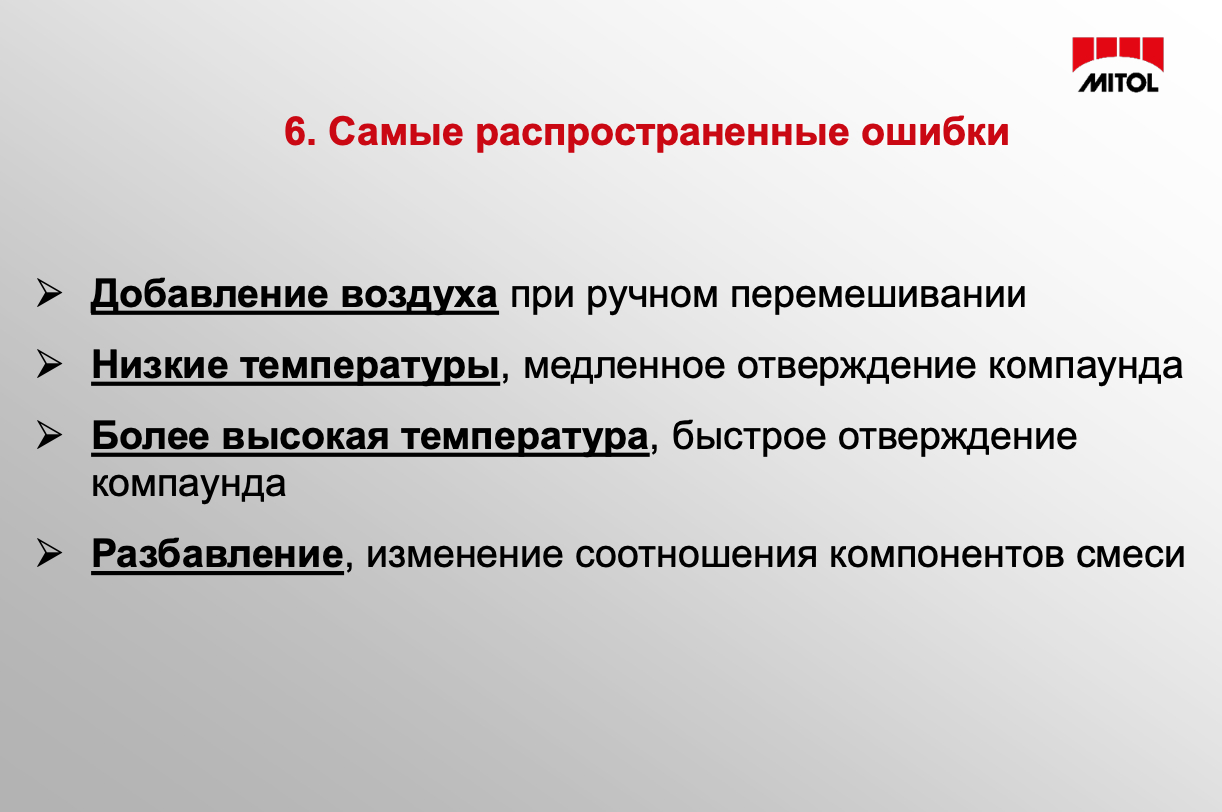 MITOL

6. Самые распространенные ошибки

➢ Добавление воздуха при ручном перемешивании

➢ Низкие температуры, медленное отверждение компаунда

➢ Более высокая температура, быстрое отверждение компаунда

➢ Разбавление, изменение соотношения компонентов смеси